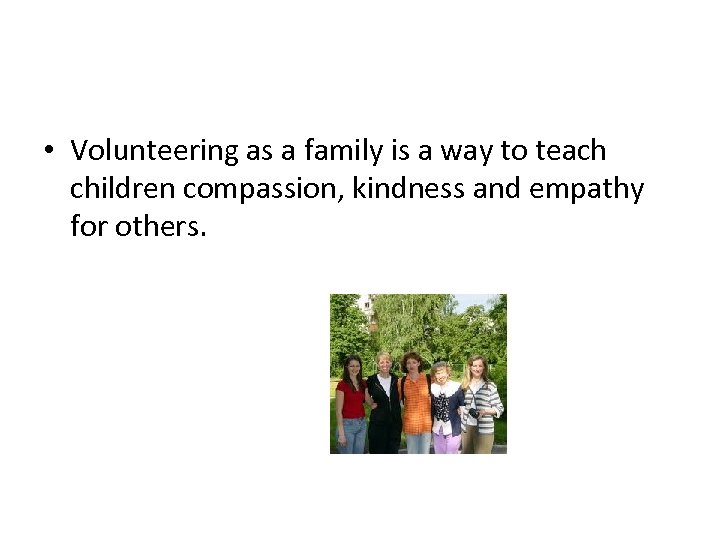 • Volunteering as a family is a way to teach children compassion, kindness and empathy for others.